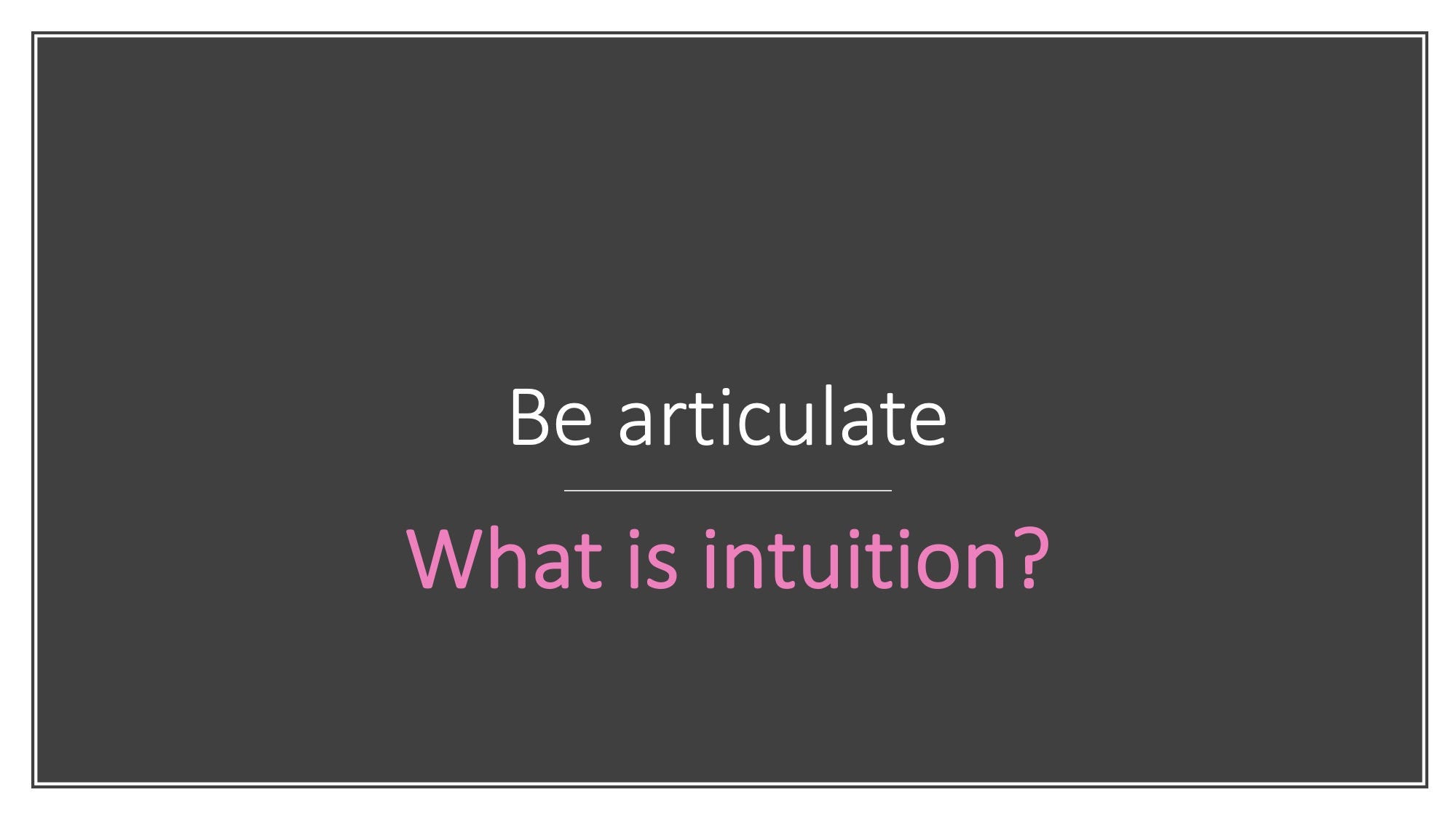 Be articulate

What is intuition?